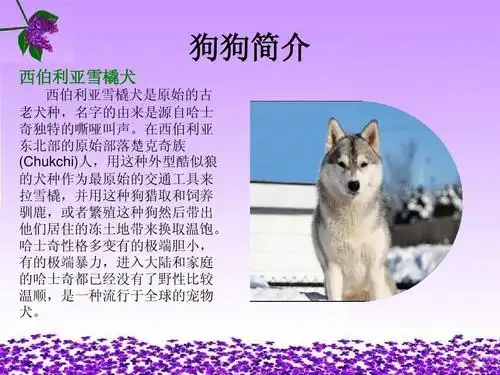 狗狗简介

西伯利亚雪橇犬

西伯利亚雪橇犬是原始的古老犬种，名字的由来是源自哈士奇独特的嘶哑叫声。在西伯利亚东北部的原始部落楚克奇族(Chukchi)人，用这种外型酷似狼的犬种作为最原始的交通工具来拉雪橇，并用这种狗猎取和饲养驯鹿，或者繁殖这种狗然后带出他们居住的冻土地带来换取温饱。哈士奇性格多变有的极端胆小，有的极端暴力，进入大陆和家庭的哈士奇都已经没有了野性比较温顺，是一种流行于全球的宠物犬。